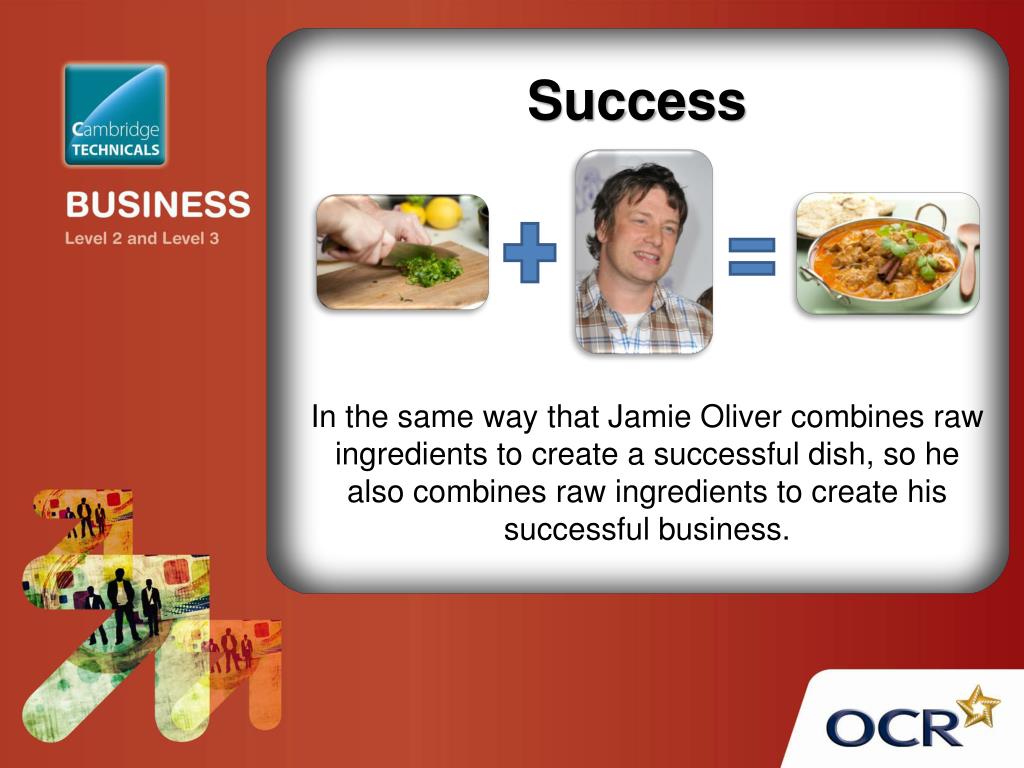 Cambridge TECHNICALS

BUSINESS
Level 2 and Level 3

Success

In the same way that Jamie Oliver combines raw ingredients to create a successful dish, so he also combines raw ingredients to create his successful business.

OCR